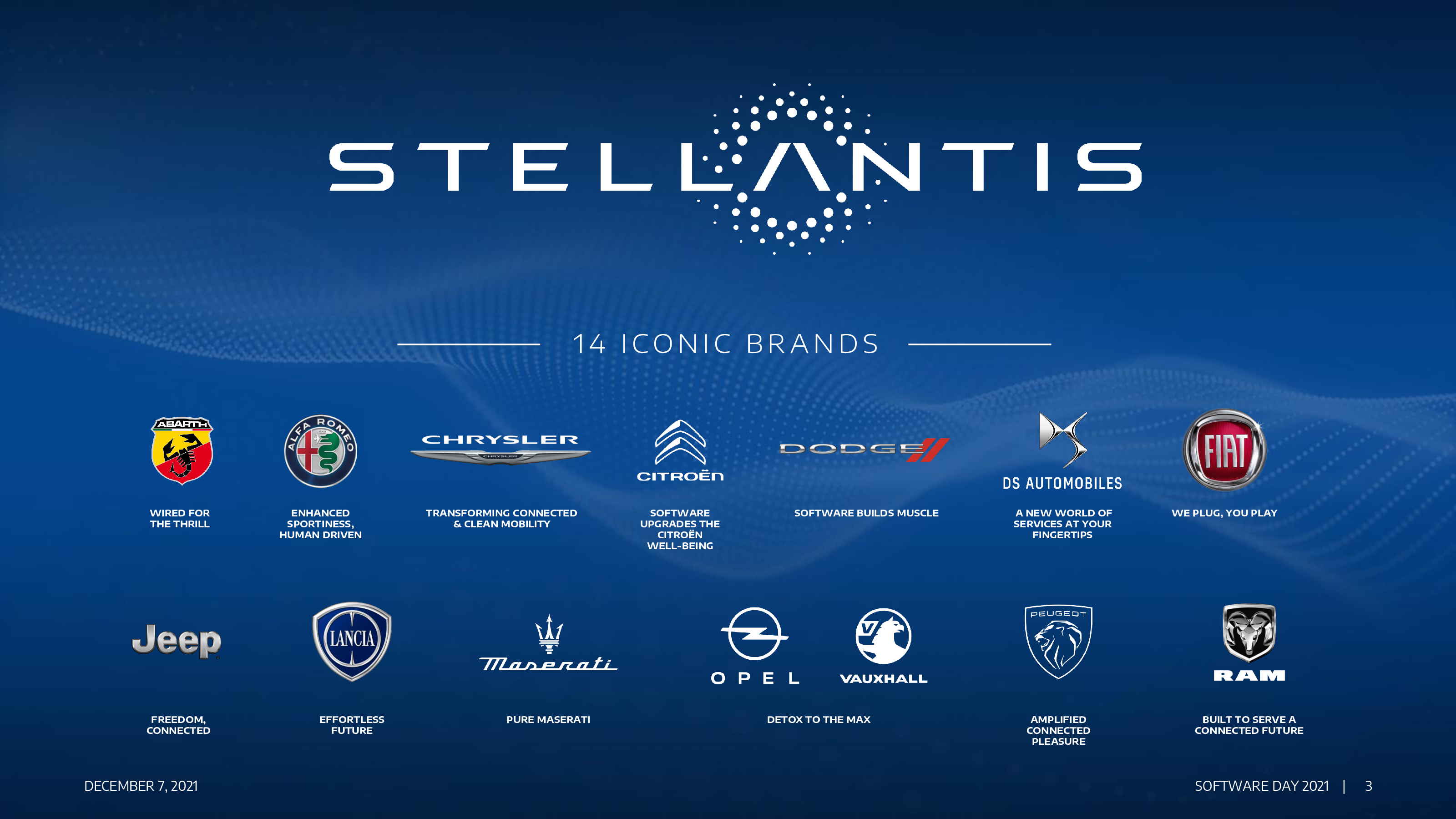 STELLANTIS

14 ICONIC BRANDS

ABARTH
WIRED FOR THE THRILL

ALFA ROMEO
ENHANCED SPORTINESS, HUMAN DRIVEN

CHRYSLER
CHRYSLER
TRANSFORMING CONNECTED & CLEAN MOBILITY

CITROËN
SOFTWARE UPGRADES THE CITROËN WELL-BEING

DODGE
SOFTWARE BUILDS MUSCLE

DS AUTOMOBILES
A NEW WORLD OF SERVICES AT YOUR FINGERTIPS

FIAT
WE PLUG, YOU PLAY

Jeep
FREEDOM, CONNECTED

LANCIA
EFFORTLESS FUTURE

Maserati
PURE MASERATI

OPEL
VAUXHALL
DETOX TO THE MAX

PEUGEOT
AMPLIFIED CONNECTED PLEASURE

RAM
BUILT TO SERVE A CONNECTED FUTURE

DECEMBER 7, 2021

SOFTWARE DAY 2021 | 3